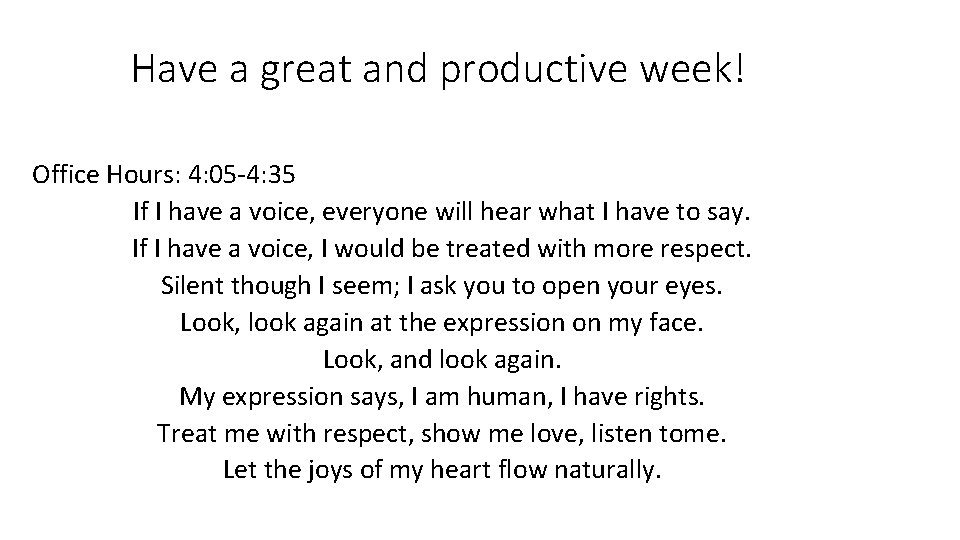 Have a great and productive week!

Office Hours: 4:05-4:35

If I have a voice, everyone will hear what I have to say.
If I have a voice, I would be treated with more respect.
Silent though I seem; I ask you to open your eyes.
Look, look again at the expression on my face.
Look, and look again.
My expression says, I am human, I have rights.
Treat me with respect, show me love, listen tome.
Let the joys of my heart flow naturally.